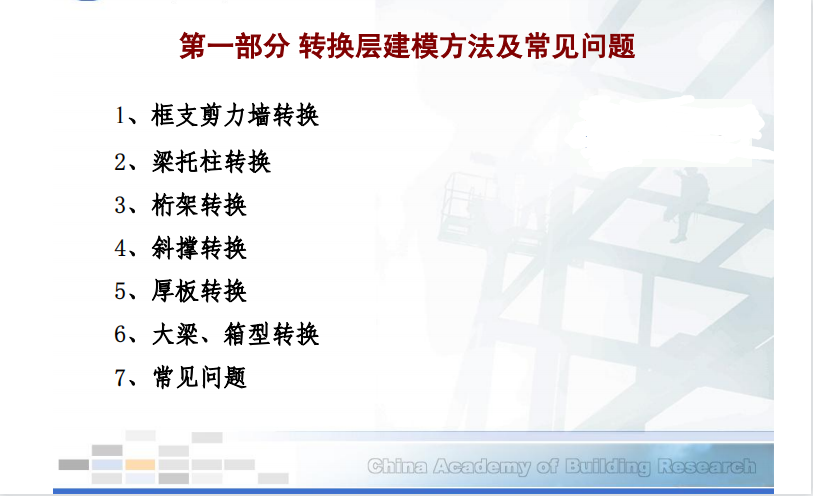 第一部分 转换层建模方法及常见问题

1、框支剪力墙转换

2、梁托柱转换

3、桁架转换

4、斜撑转换

5、厚板转换

6、大梁、箱型转换

7、常见问题

China Academy of Building Research